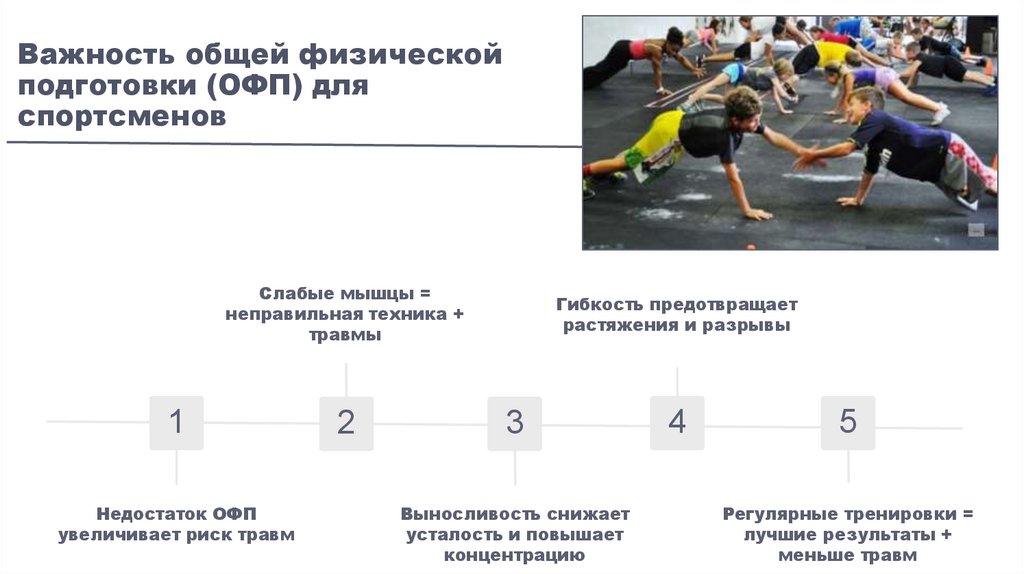 Важность общей физической подготовки (ОФП) для спортсменов

Слабые мышцы = неправильная техника + травмы

Гибкость предотвращает растяжения и разрывы

1

2

3

4

5

Недостаток ОФП увеличивает риск травм

Выносливость снижает усталость и повышает концентрацию

Регулярные тренировки = лучшие результаты + меньше травм